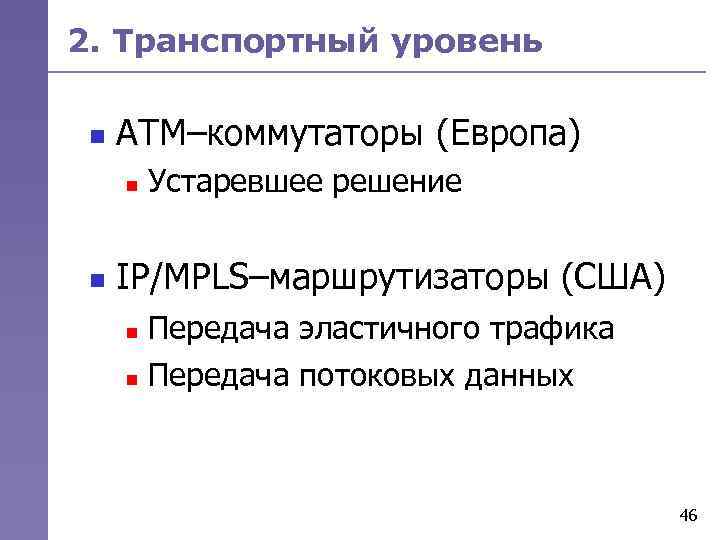 2. Транспортный уровень

- ATM–коммутаторы (Европа)
  - Устаревшее решение
- IP/MPLS–маршрутизаторы (США)
  - Передача эластичного трафика
  - Передача потоковых данных

46